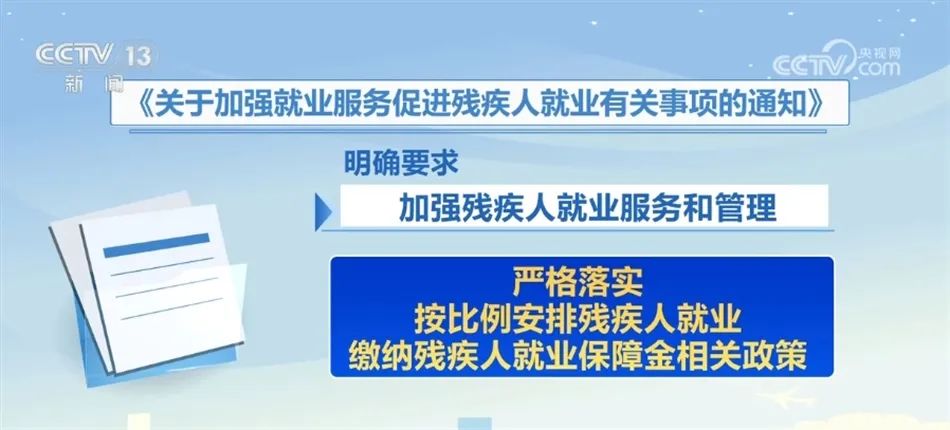 CCTV 13
新闻

CCTV 央视网 .com

《关于加强就业服务促进残疾人就业有关事项的通知》

明确要求

加强残疾人就业服务和管理

严格落实
按比例安排残疾人就业
缴纳残疾人就业保障金相关政策